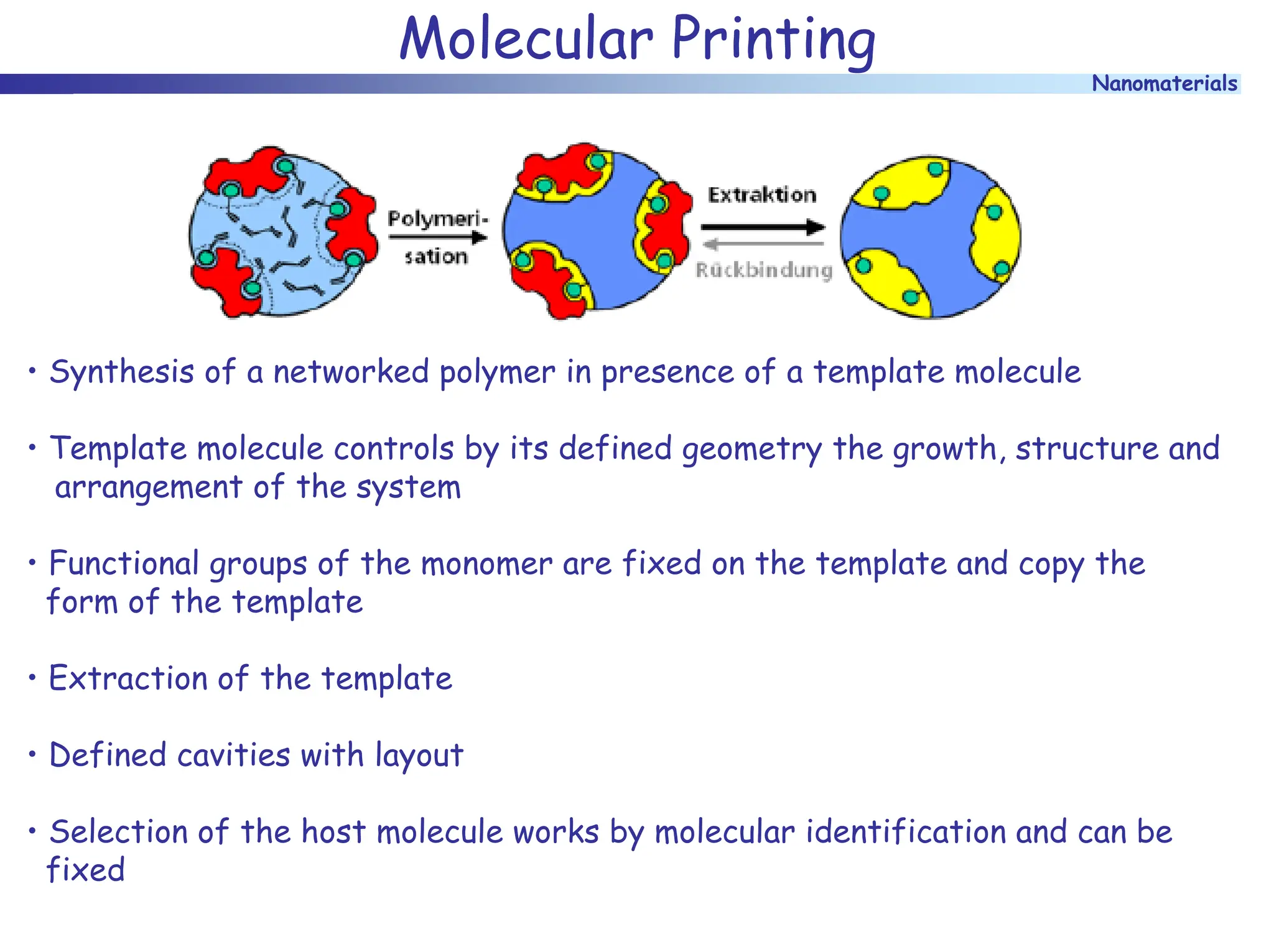 Molecular Printing

Nanomaterials

Polymerisation

Extraktion

Rückbindung

• Synthesis of a networked polymer in presence of a template molecule

• Template molecule controls by its defined geometry the growth, structure and arrangement of the system

• Functional groups of the monomer are fixed on the template and copy the form of the template

• Extraction of the template

• Defined cavities with layout

• Selection of the host molecule works by molecular identification and can be fixed